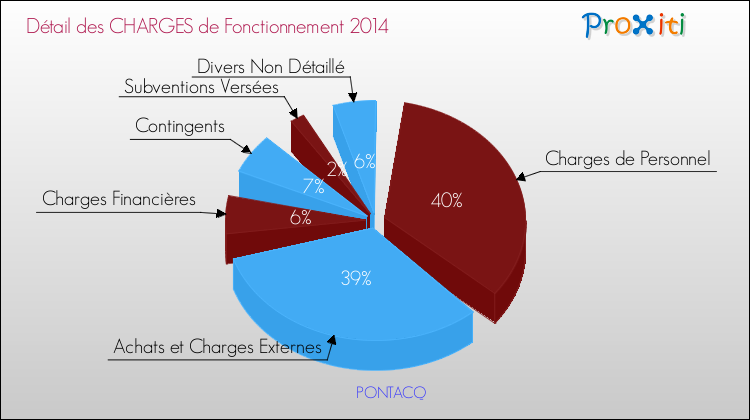 Détail des CHARGES de Fonctionnement 2014

Proxiti

Divers Non Détaillé
Subventions Versées
Contingents
Charges Financières
Charges de Personnel
Achats et Charges Externes

6%
2%
7%
6%
40%
39%

PONTACQ